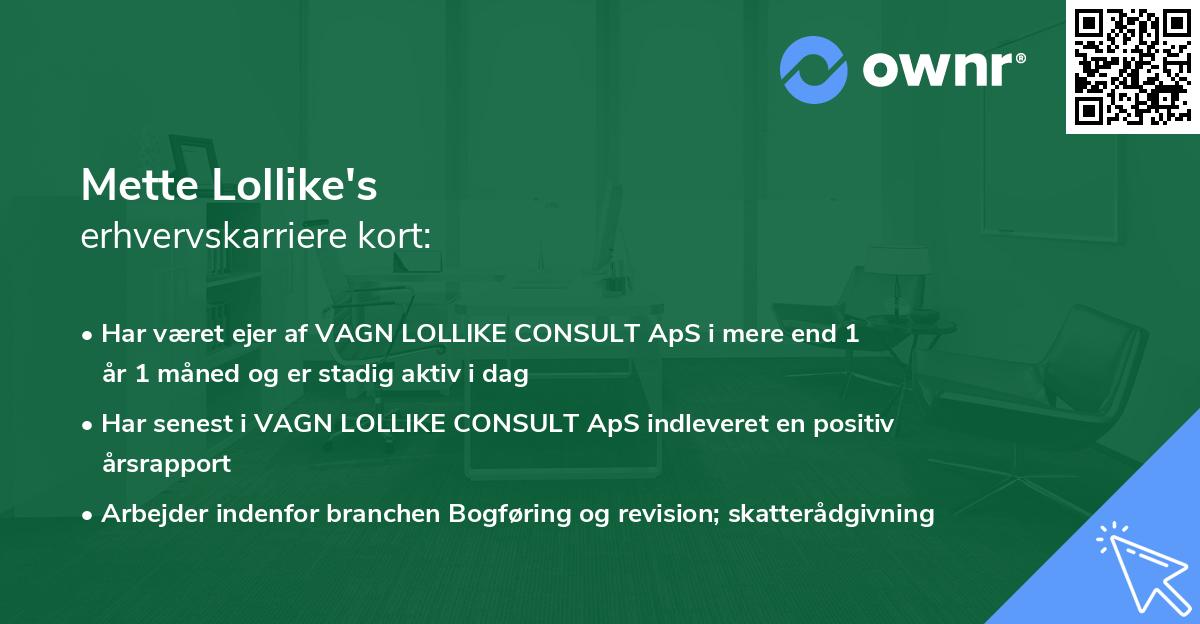 ownr®

Mette Lollike's
erhvervskarriere kort:

• Har været ejer af VAGN LOLLIKE CONSULT ApS i mere end 1 år 1 måned og er stadig aktiv i dag

• Har senest i VAGN LOLLIKE CONSULT ApS indleveret en positiv årsrapport

• Arbejder indenfor branchen Bogføring og revision; skatterådgivning